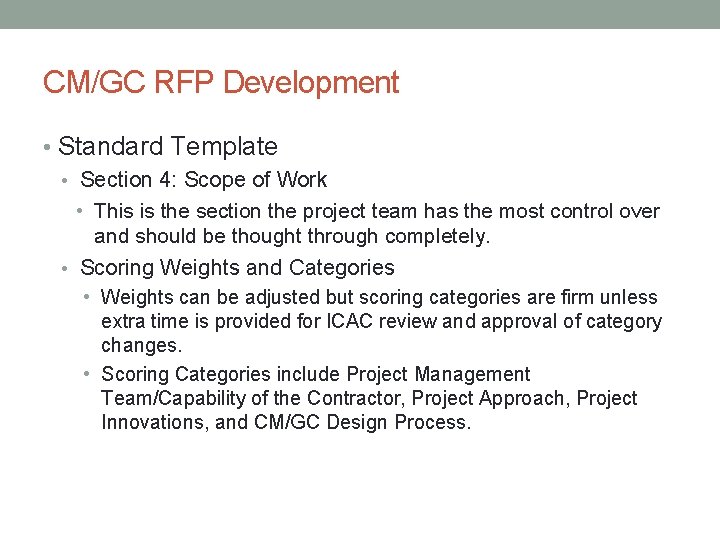 CM/GC RFP Development

• Standard Template
  • Section 4: Scope of Work
    • This is the section the project team has the most control over and should be thought through completely.
  • Scoring Weights and Categories
    • Weights can be adjusted but scoring categories are firm unless extra time is provided for ICAC review and approval of category changes.
    • Scoring Categories include Project Management Team/Capability of the Contractor, Project Approach, Project Innovations, and CM/GC Design Process.